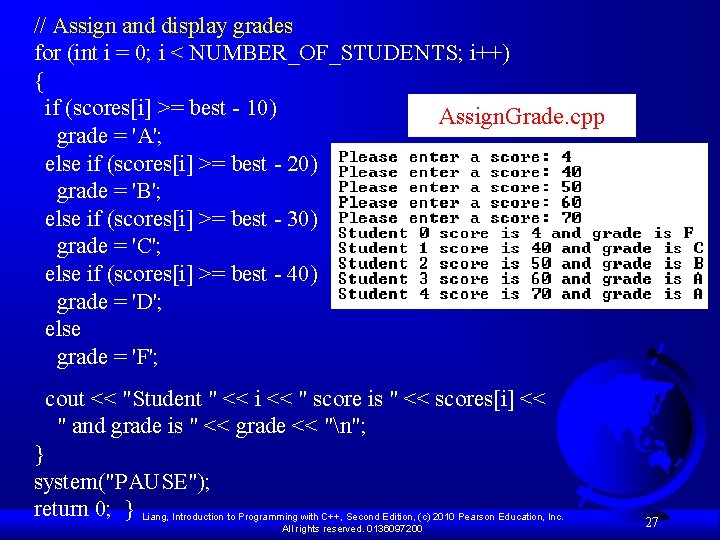 // Assign and display grades
for (int i = 0; i < NUMBER_OF_STUDENTS; i++)
{
if (scores[i] >= best - 10)
grade = 'A';
else if (scores[i] >= best - 20)
grade = 'B';
else if (scores[i] >= best - 30)
grade = 'C';
else if (scores[i] >= best - 40)
grade = 'D';
else
grade = 'F';

cout << "Student " << i << " score is " << scores[i] <<
" and grade is " << grade << "\n";
}
system("PAUSE");
return 0; }

AssignGrade.cpp

Please enter a score: 4
Please enter a score: 40
Please enter a score: 50
Please enter a score: 60
Please enter a score: 70
Student 0 score is 4 and grade is F
Student 1 score is 40 and grade is C
Student 2 score is 50 and grade is B
Student 3 score is 60 and grade is A
Student 4 score is 70 and grade is A

Liang, Introduction to Programming with C++, Second Edition, (c) 2010 Pearson Education, Inc. All rights reserved. 0136097200

27